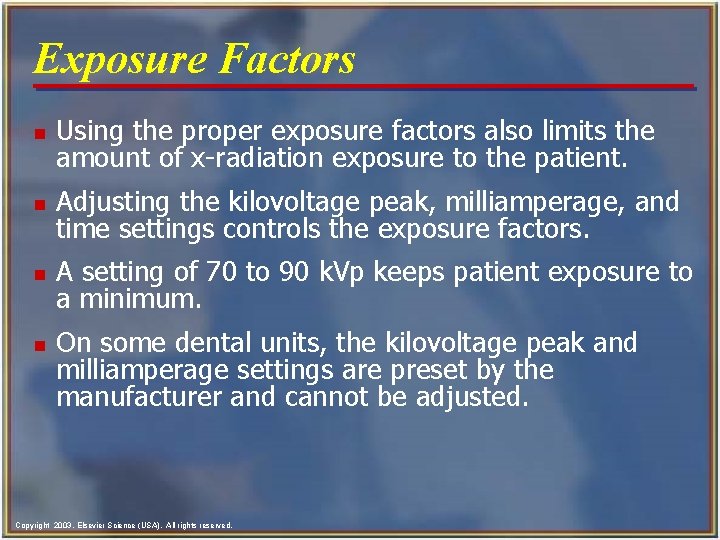 Exposure Factors

- Using the proper exposure factors also limits the amount of x-radiation exposure to the patient.
- Adjusting the kilovoltage peak, milliamperage, and time settings controls the exposure factors.
- A setting of 70 to 90 kVp keeps patient exposure to a minimum.
- On some dental units, the kilovoltage peak and milliamperage settings are preset by the manufacturer and cannot be adjusted.

Copyright 2003, Elsevier Science (USA). All rights reserved.